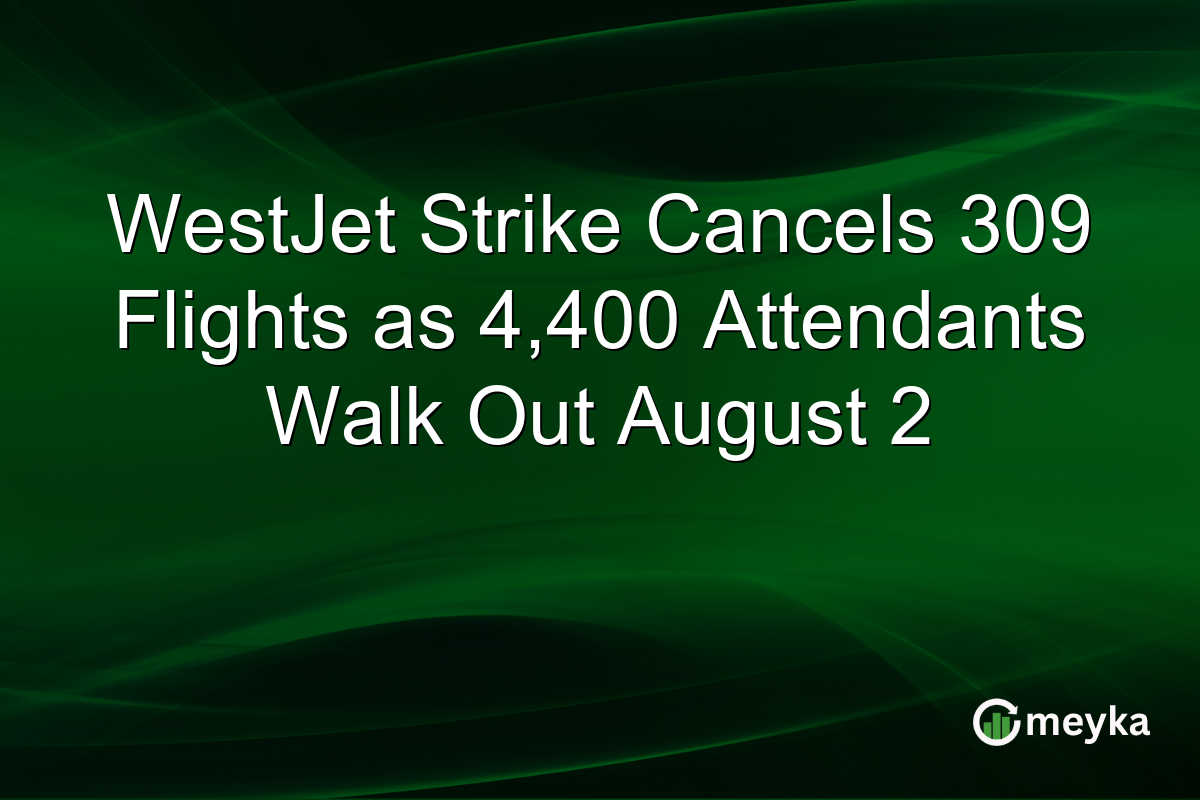 WestJet Strike Cancels 309 Flights as 4,400 Attendants Walk Out August 2

meyka